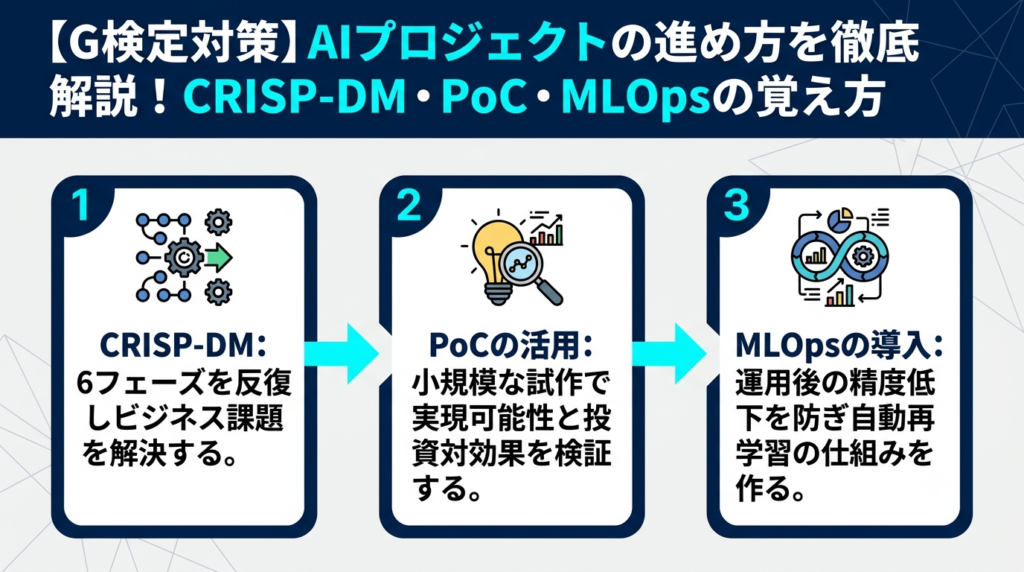 【G検定対策】AIプロジェクトの進め方を徹底解説！CRISP-DM・PoC・MLOpsの覚え方

1

CRISP-DM：
6フェーズを反復しビジネス課題を解決する。

2

PoCの活用：
小規模な試作で実現可能性と投資対効果を検証する。

3

MLOpsの導入：
運用後の精度低下を防ぎ自動再学習の仕組みを作る。